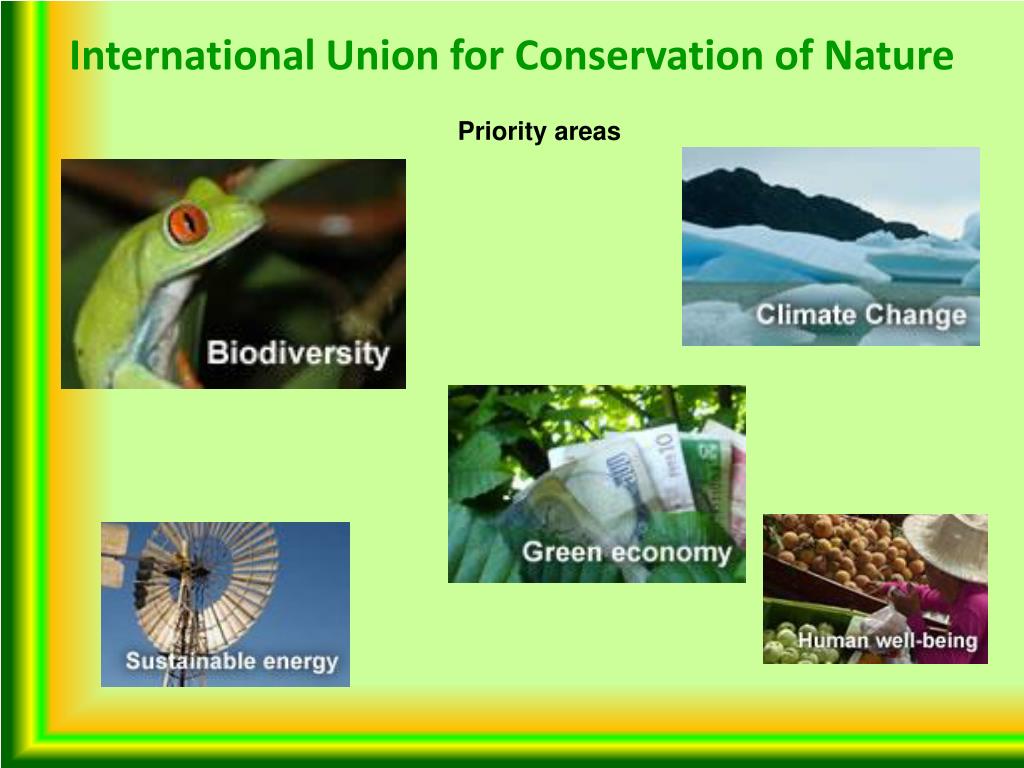 International Union for Conservation of Nature

Priority areas

Biodiversity

Climate Change

Green economy

Sustainable energy

Human well-being